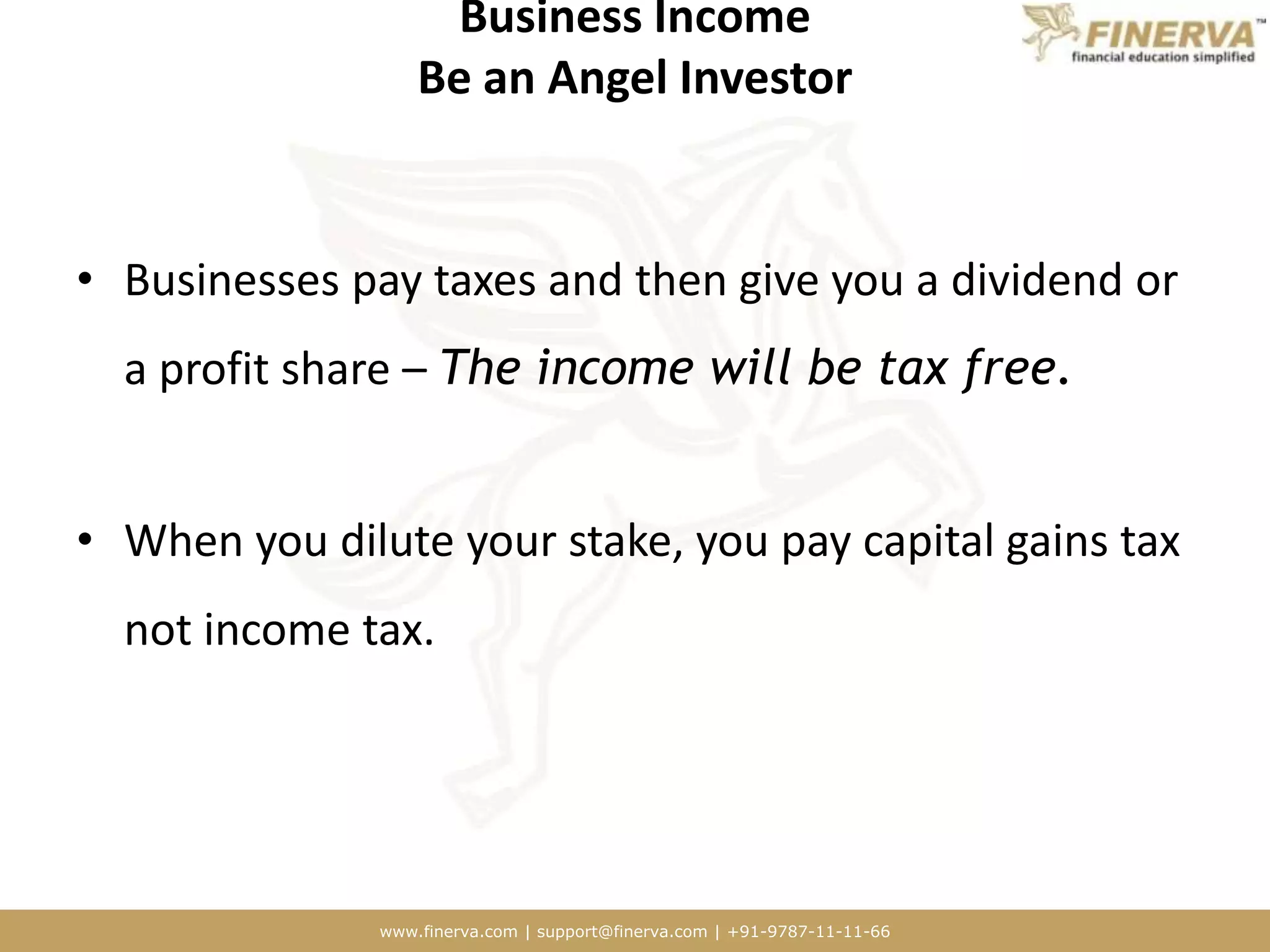 Business Income
Be an Angel Investor

FINERVA™
financial education simplified

• Businesses pay taxes and then give you a dividend or a profit share – The income will be tax free.

• When you dilute your stake, you pay capital gains tax not income tax.

www.finerva.com | support@finerva.com | +91-9787-11-11-66